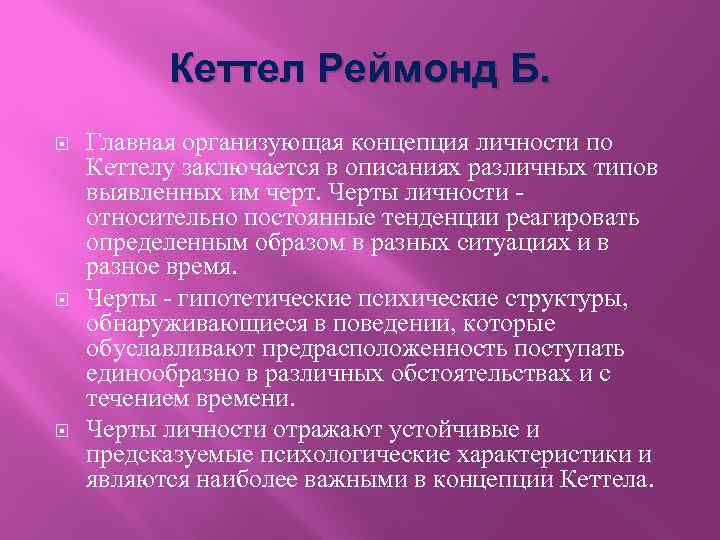 Кеттел Реймонд Б.

Главная организующая концепция личности по Кеттелу заключается в описаниях различных типов выявленных им черт. Черты личности - относительно постоянные тенденции реагировать определенным образом в разных ситуациях и в разное время.

Черты - гипотетические психические структуры, обнаруживающиеся в поведении, которые обуславливают предрасположенность поступать единообразно в различных обстоятельствах и с течением времени.

Черты личности отражают устойчивые и предсказуемые психологические характеристики и являются наиболее важными в концепции Кеттела.